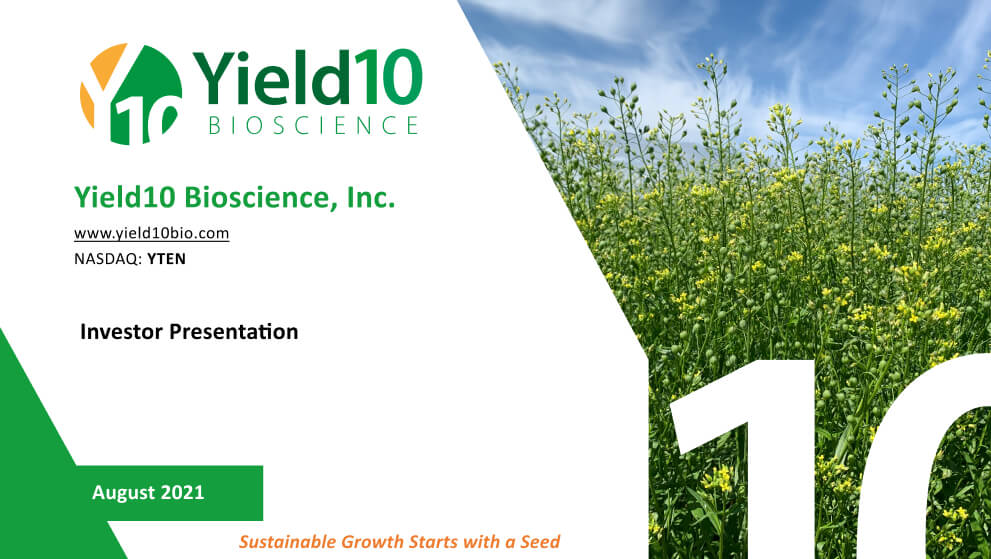 Y10 Yield10 BIOSCIENCE

Yield10 Bioscience, Inc.

www.yield10bio.com
NASDAQ: YTEN

Investor Presentation

August 2021

Sustainable Growth Starts with a Seed

10